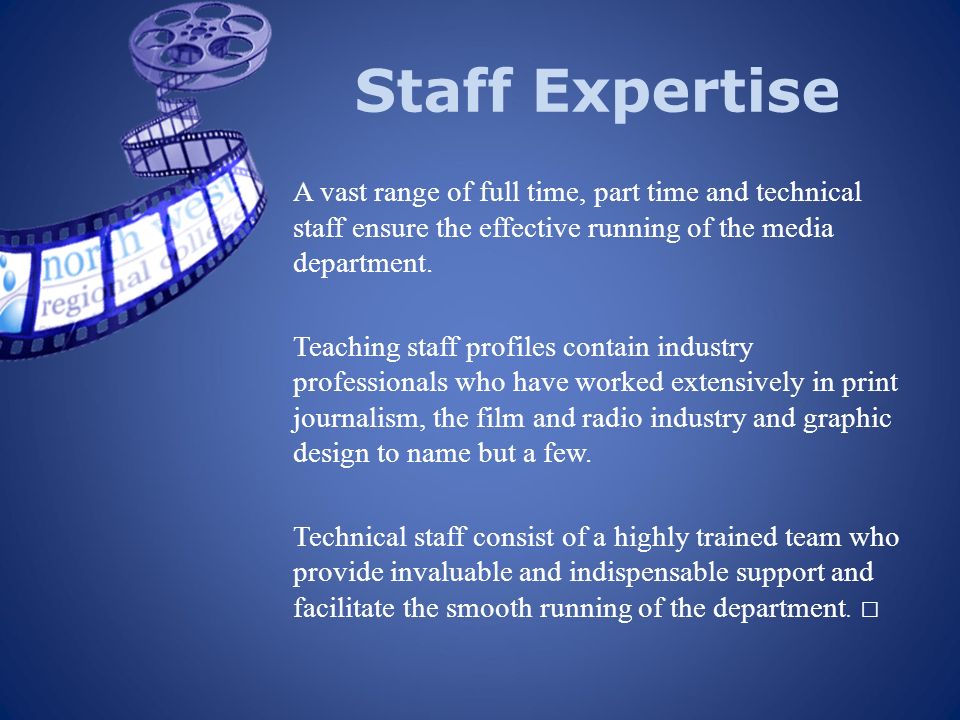 north west
regional college

Staff Expertise

A vast range of full time, part time and technical staff ensure the effective running of the media department.

Teaching staff profiles contain industry professionals who have worked extensively in print journalism, the film and radio industry and graphic design to name but a few.

Technical staff consist of a highly trained team who provide invaluable and indispensable support and facilitate the smooth running of the department. □